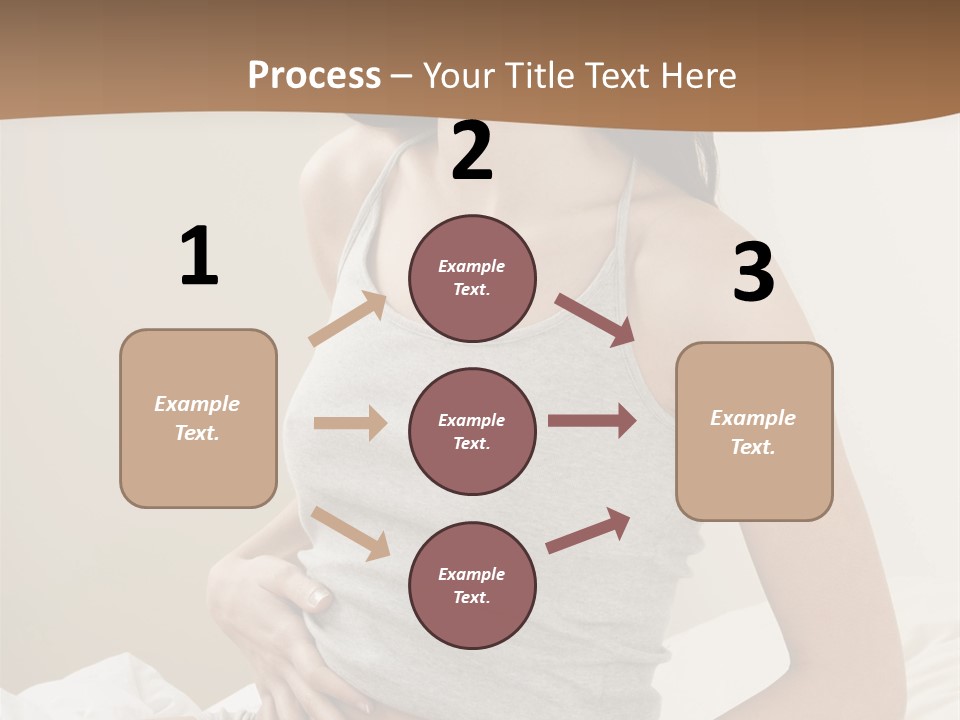 Process – Your Title Text Here

1

Example Text.

2

Example Text.

Example Text.

Example Text.

3

Example Text.